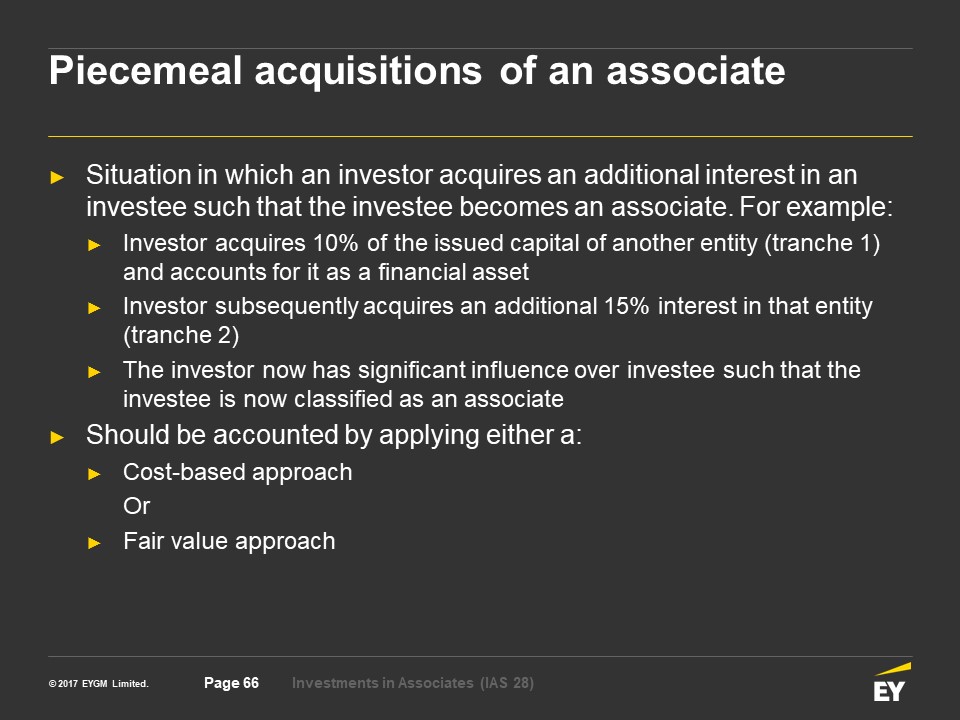 Piecemeal acquisitions of an associate

► Situation in which an investor acquires an additional interest in an investee such that the investee becomes an associate. For example:

► Investor acquires 10% of the issued capital of another entity (tranche 1) and accounts for it as a financial asset

► Investor subsequently acquires an additional 15% interest in that entity (tranche 2)

► The investor now has significant influence over investee such that the investee is now classified as an associate

► Should be accounted by applying either a:

► Cost-based approach

Or

► Fair value approach

© 2017 EYGM Limited. Page 66 Investments in Associates (IAS 28)

EY